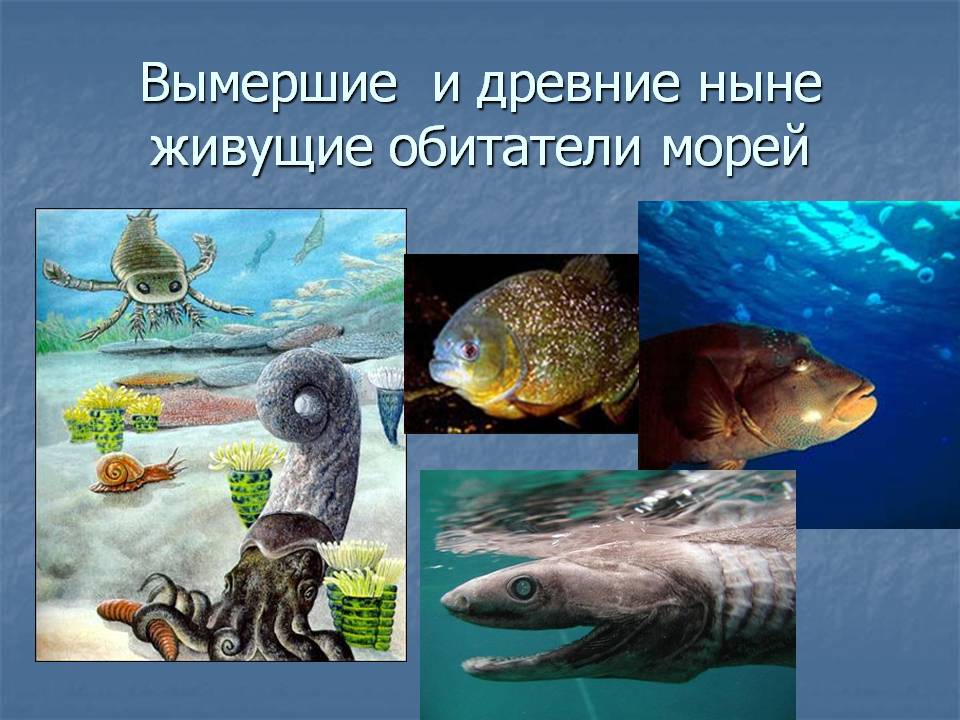 Вымершие  и древние ныне живущие обитатели морей